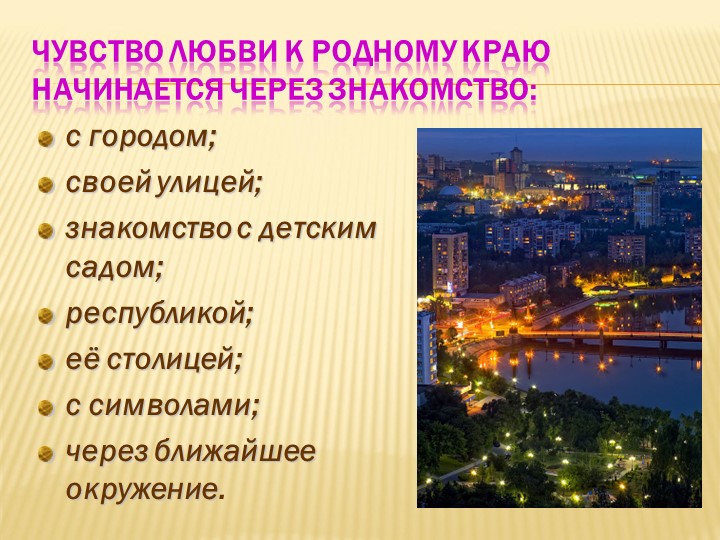 ЧУВСТВО ЛЮБВИ К РОДНОМУ КРАЮ НАЧИНАЕТСЯ ЧЕРЕЗ ЗНАКОМСТВО:

с городом;

своей улицей;

знакомство с детским садом;

республикой;

её столицей;

с символами;

через ближайшее окружение.